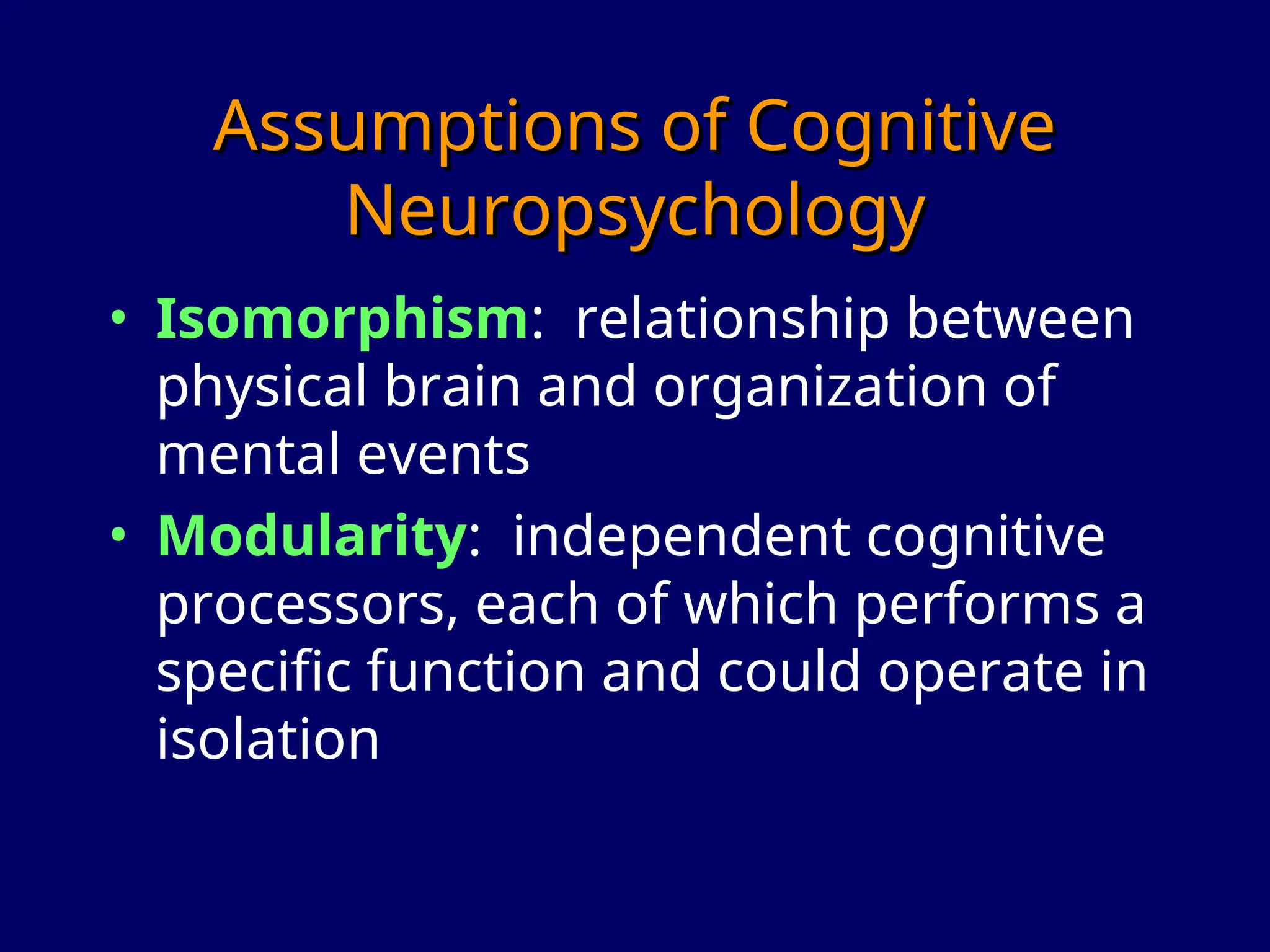 Assumptions of Cognitive Neuropsychology

• Isomorphism: relationship between physical brain and organization of mental events

• Modularity: independent cognitive processors, each of which performs a specific function and could operate in isolation